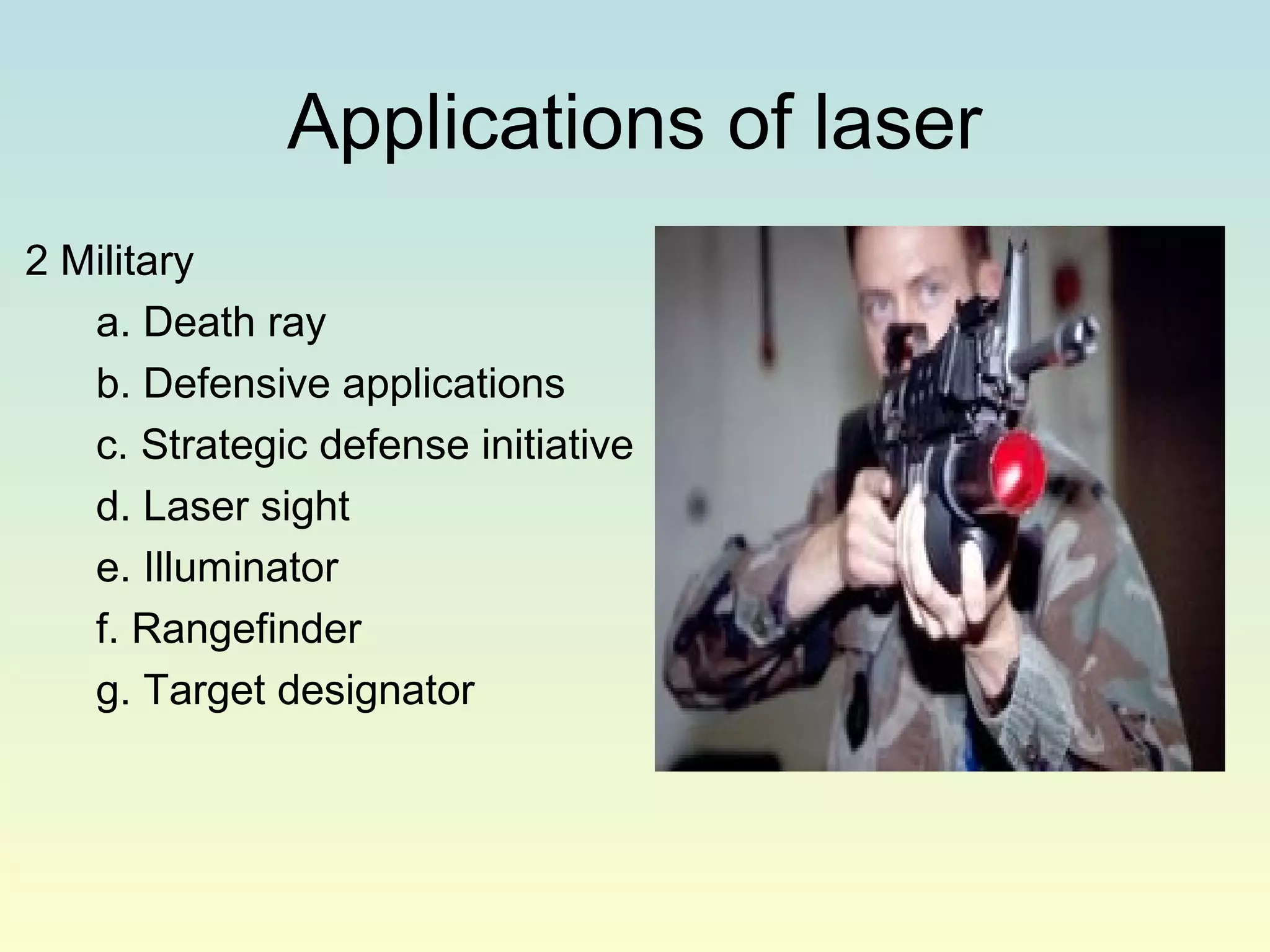 Applications of laser

2 Military

a. Death ray

b. Defensive applications

c. Strategic defense initiative

d. Laser sight

e. Illuminator

f. Rangefinder

g. Target designator